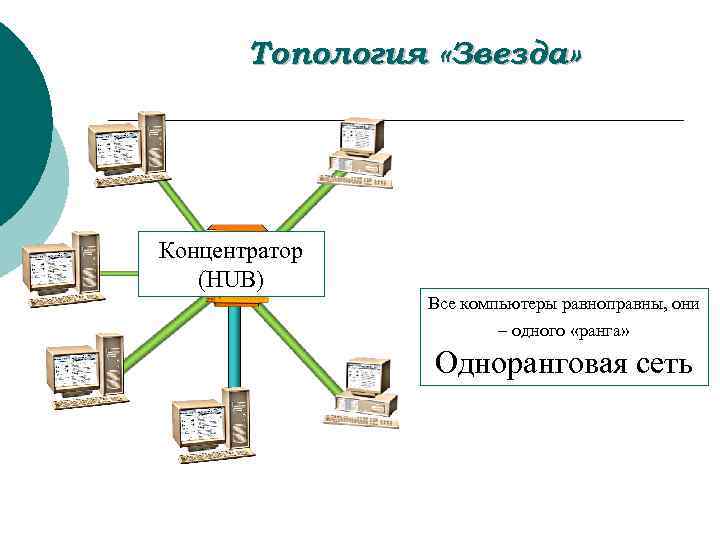 Топология «Звезда»

Концентратор (HUB)

Все компьютеры равноправны, они – одного «ранга»

Одноранговая сеть